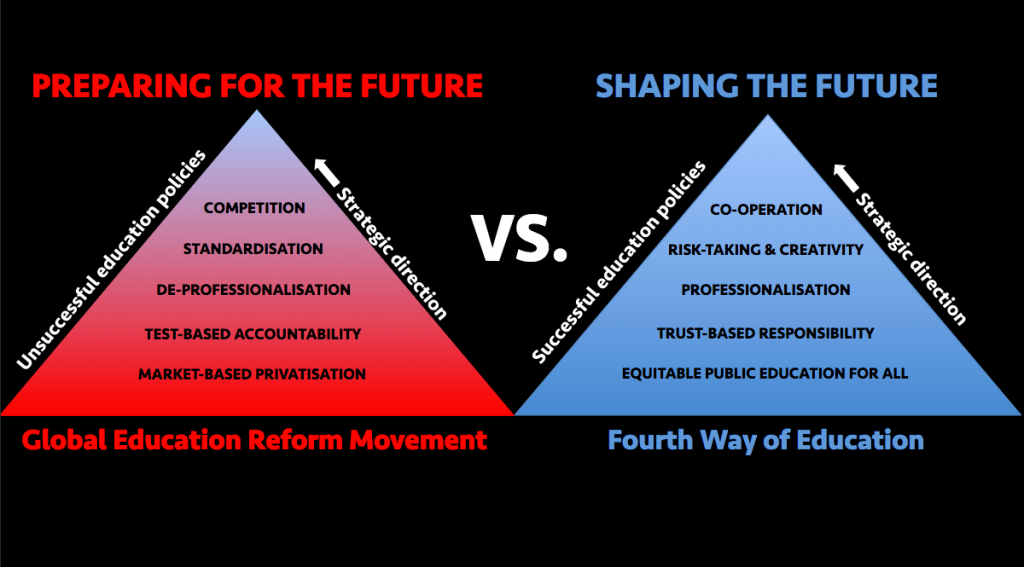 PREPARING FOR THE FUTURE

Unsuccessful education policies

Strategic direction

COMPETITION

STANDARDISATION

DE-PROFESSIONALISATION

TEST-BASED ACCOUNTABILITY

MARKET-BASED PRIVATISATION

Global Education Reform Movement

VS.

SHAPING THE FUTURE

Successful education policies

Strategic direction

CO-OPERATION

RISK-TAKING & CREATIVITY

PROFESSIONALISATION

TRUST-BASED RESPONSIBILITY

EQUITABLE PUBLIC EDUCATION FOR ALL

Fourth Way of Education